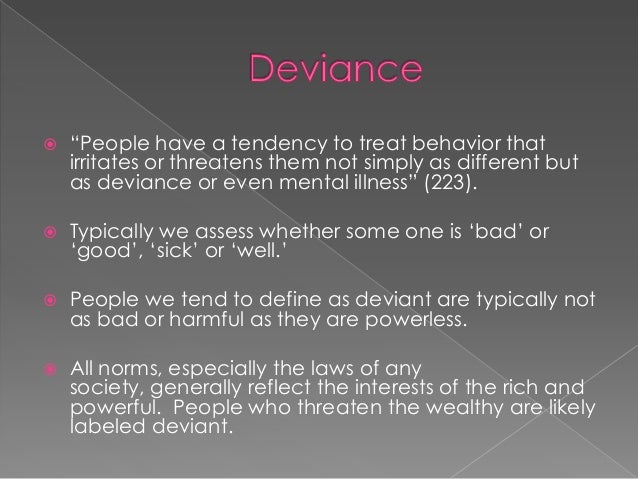 Deviance

"People have a tendency to treat behavior that irritates or threatens them not simply as different but as deviance or even mental illness" (223).

Typically we assess whether some one is 'bad' or 'good', 'sick' or 'well.'

People we tend to define as deviant are typically not as bad or harmful as they are powerless.

All norms, especially the laws of any society, generally reflect the interests of the rich and powerful. People who threaten the wealthy are likely labeled deviant.